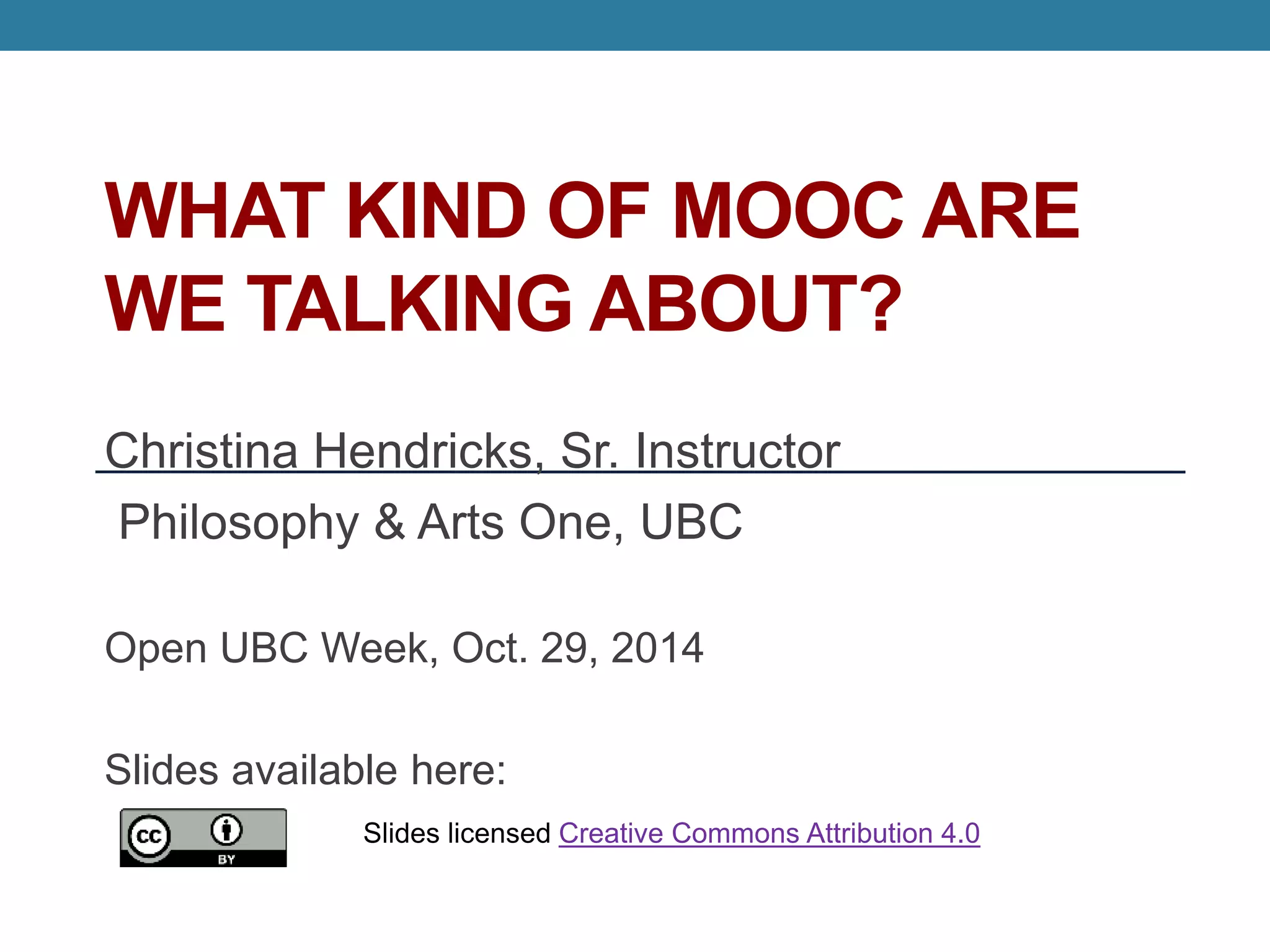 WHAT KIND OF MOOC ARE WE TALKING ABOUT?

Christina Hendricks, Sr. Instructor

Philosophy & Arts One, UBC

Open UBC Week, Oct. 29, 2014

Slides available here:

cc BY

Slides licensed Creative Commons Attribution 4.0